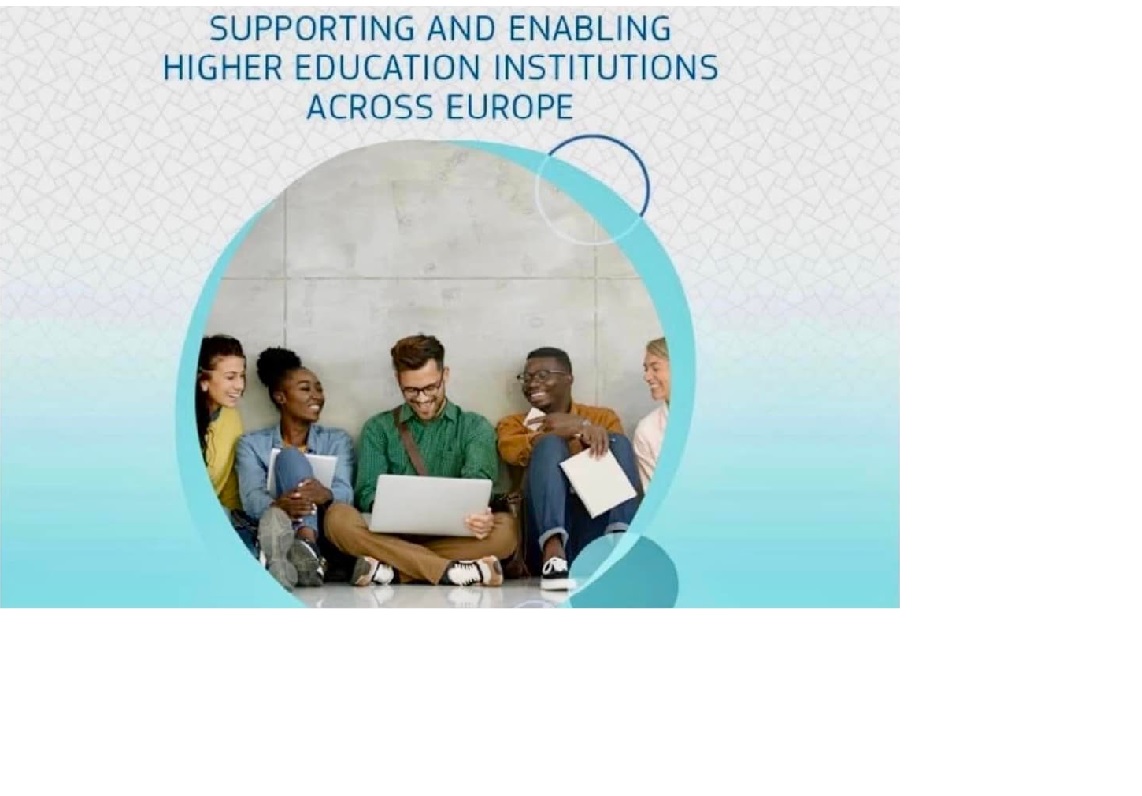 SUPPORTING AND ENABLING HIGHER EDUCATION INSTITUTIONS ACROSS EUROPE